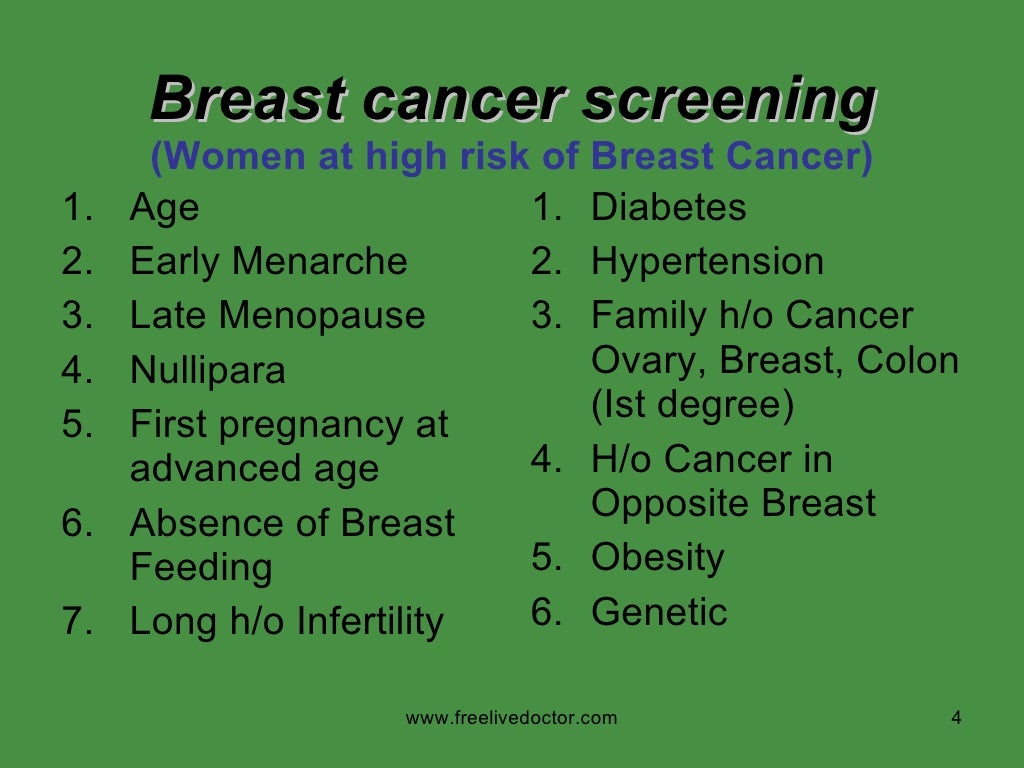 Breast cancer screening
(Women at high risk of Breast Cancer)

1. Age
2. Early Menarche
3. Late Menopause
4. Nullipara
5. First pregnancy at advanced age
6. Absence of Breast Feeding
7. Long h/o Infertility

1. Diabetes
2. Hypertension
3. Family h/o Cancer Ovary, Breast, Colon (Ist degree)
4. H/o Cancer in Opposite Breast
5. Obesity
6. Genetic

www.freelivedoctor.com

4